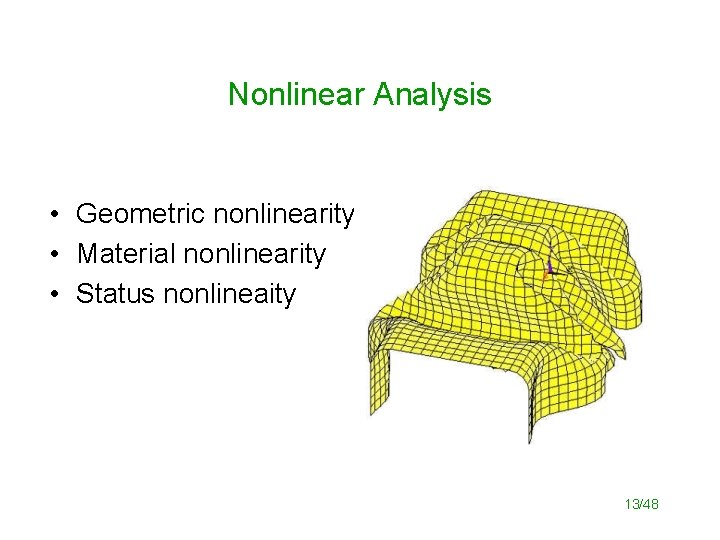 Nonlinear Analysis

• Geometric nonlinearity
• Material nonlinearity
• Status nonlineaity

13/48